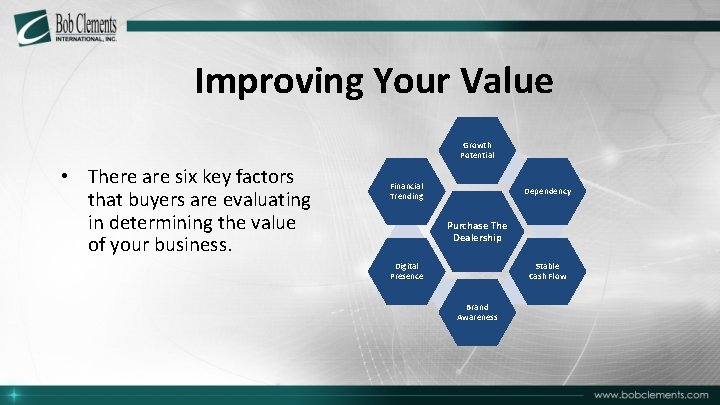 Bob Clements
INTERNATIONAL, INC.

Improving Your Value

• There are six key factors that buyers are evaluating in determining the value of your business.

Growth Potential

Financial Trending

Dependency

Purchase The Dealership

Digital Presence

Stable Cash Flow

Brand Awareness

www.bobclements.com